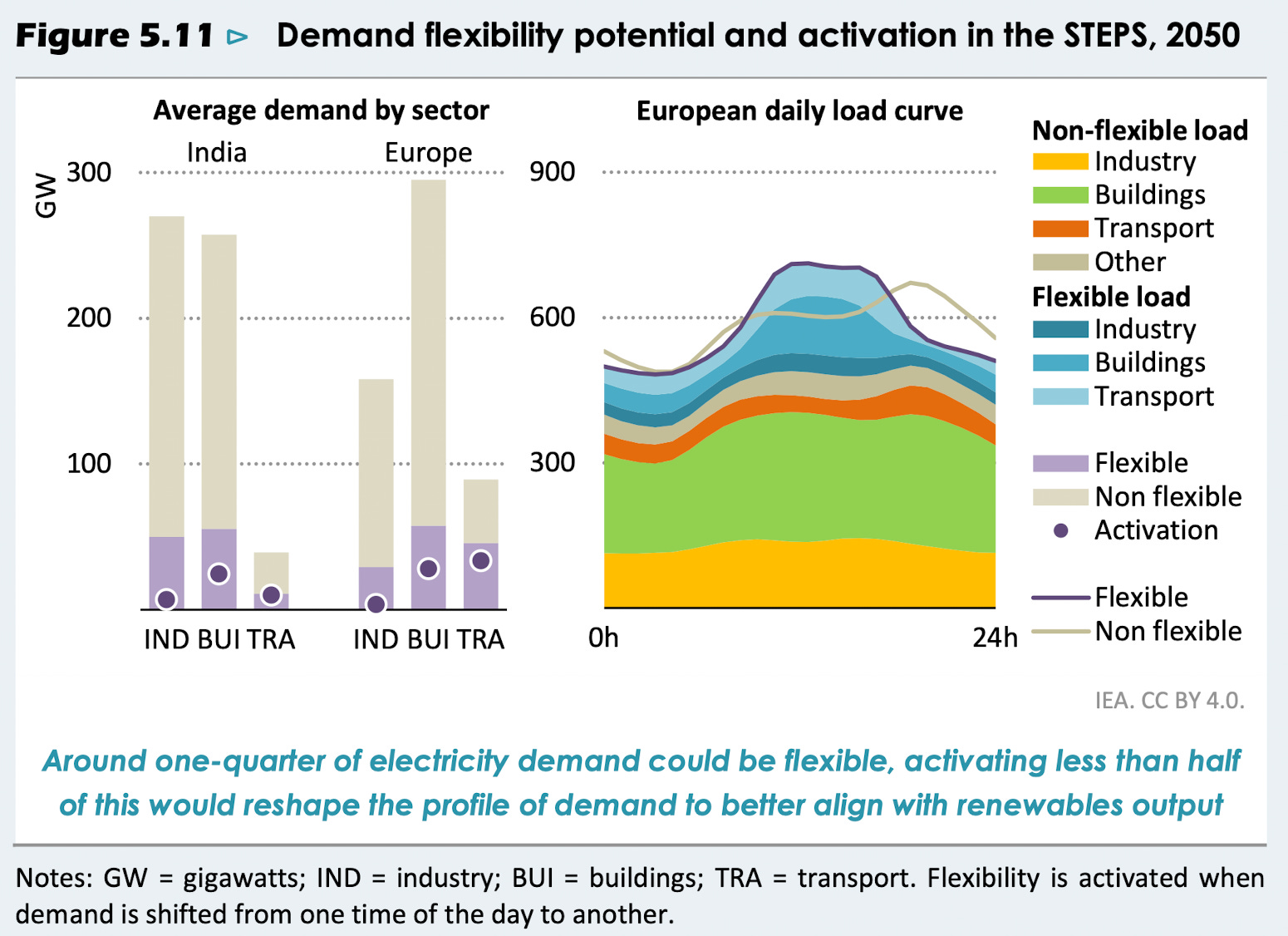 Figure 5.11 ⊳ Demand flexibility potential and activation in the STEPS, 2050

Average demand by sector

India

Europe

GW

300

200

100

IND BUI TRA

IND BUI TRA

European daily load curve

900

600

300

0h

24h

Non-flexible load
Industry
Buildings
Transport
Other
Flexible load
Industry
Buildings
Transport

Flexible
Non flexible
Activation

Flexible
Non flexible

IEA. CC BY 4.0.

Around one-quarter of electricity demand could be flexible, activating less than half of this would reshape the profile of demand to better align with renewables output

Notes: GW = gigawatts; IND = industry; BUI = buildings; TRA = transport. Flexibility is activated when demand is shifted from one time of the day to another.